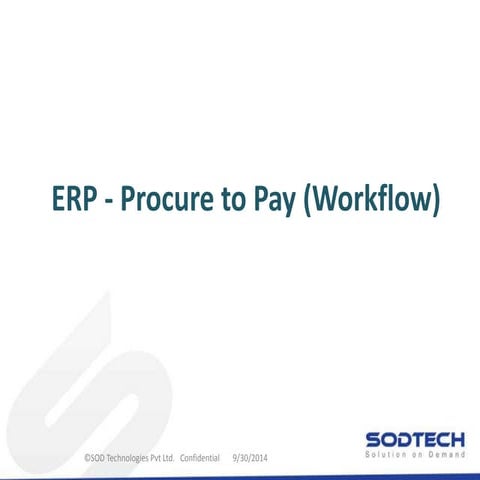 ERP - Procure to Pay (Workflow)

©SOD Technologies Pvt Ltd. Confidential 9/30/2014

SODTECH
Solution on Demand